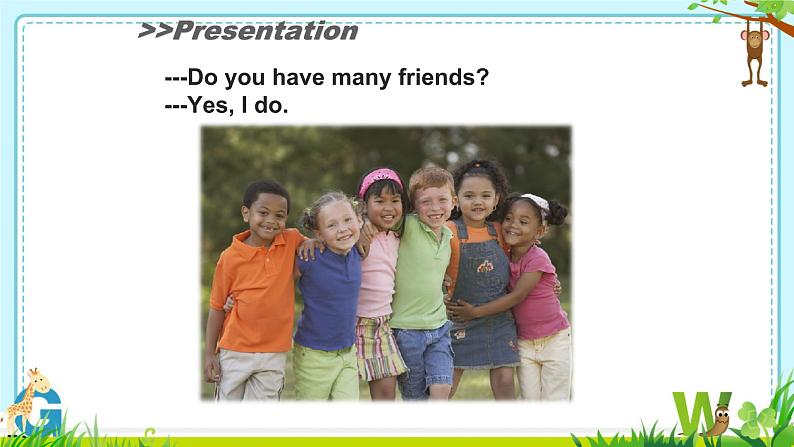 >>Presentation

---Do you have many friends?
---Yes, I do.

G

W